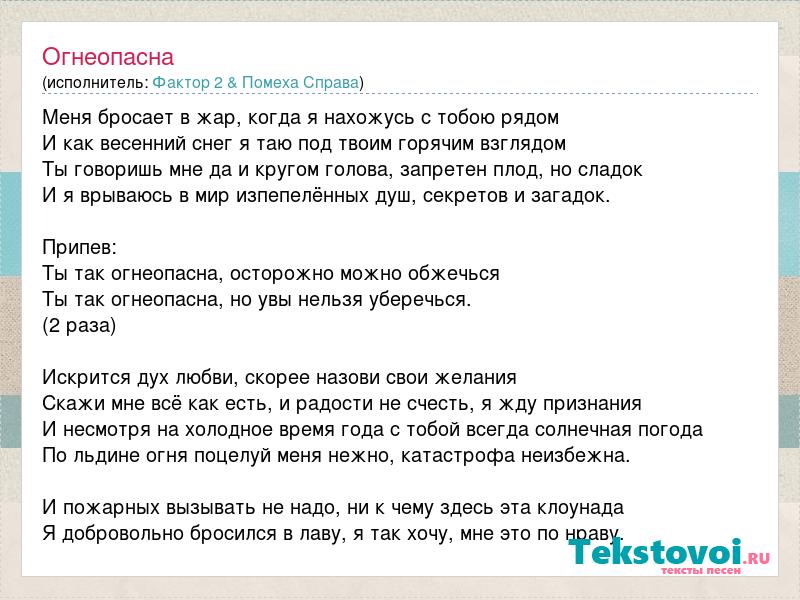 Огнеопасна
(исполнитель: Фактор 2 & Помеха Справа)

Меня бросает в жар, когда я нахожусь с тобою рядом
И как весенний снег я таю под твоим горячим взглядом
Ты говоришь мне да и кругом голова, запретен плод, но сладок
И я врываюсь в мир изпепелённых душ, секретов и загадок.

Припев:
Ты так огнеопасна, осторожно можно обжечься
Ты так огнеопасна, но увы нельзя уберечься.
(2 раза)

Искрится дух любви, скорее назови свои желания
Скажи мне всё как есть, и радости не счесть, я жду признания
И несмотря на холодное время года с тобой всегда солнечная погода
По льдине огня поцелуй меня нежно, катастрофа неизбежна.

И пожарных вызывать не надо, ни к чему здесь эта клоунада
Я добровольно бросился в лаву, я так хочу, мне это по нраву.

Tekstovoi.RU
тексты песен